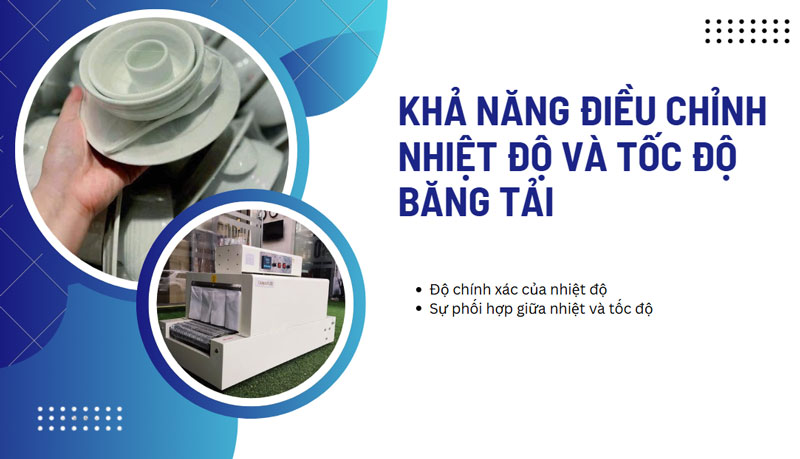 KHẢ NĂNG ĐIỀU CHỈNH NHIỆT ĐỘ VÀ TỐC ĐỘ BĂNG TẢI

• Độ chính xác của nhiệt độ
• Sự phối hợp giữa nhiệt và tốc độ